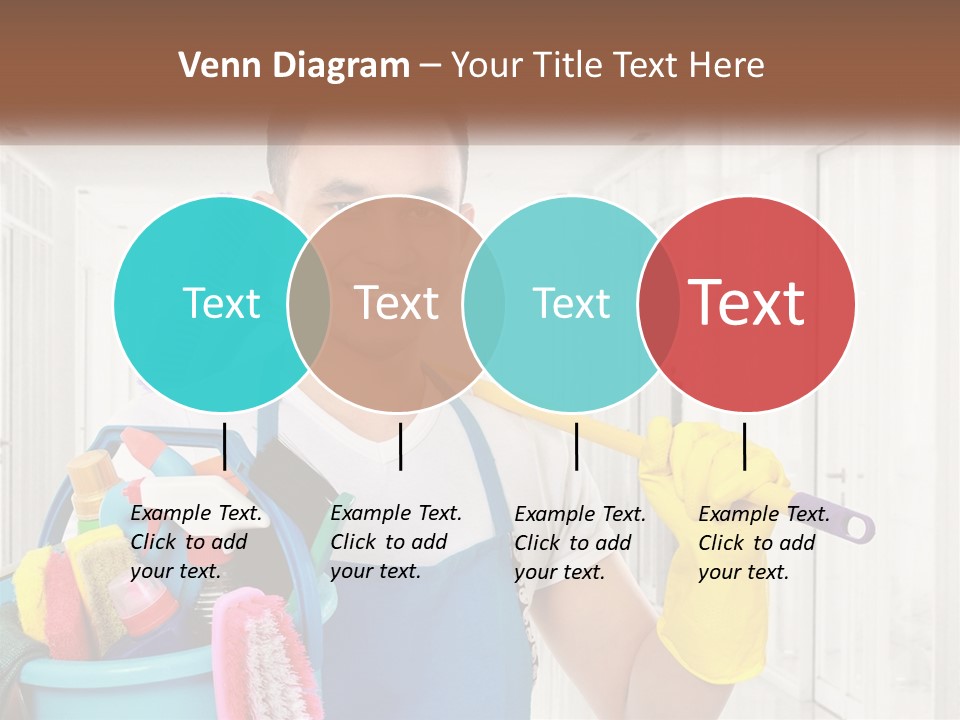 Venn Diagram – Your Title Text Here

Text

Text

Text

Text

Example Text. Click to add your text.

Example Text. Click to add your text.

Example Text. Click to add your text.

Example Text. Click to add your text.